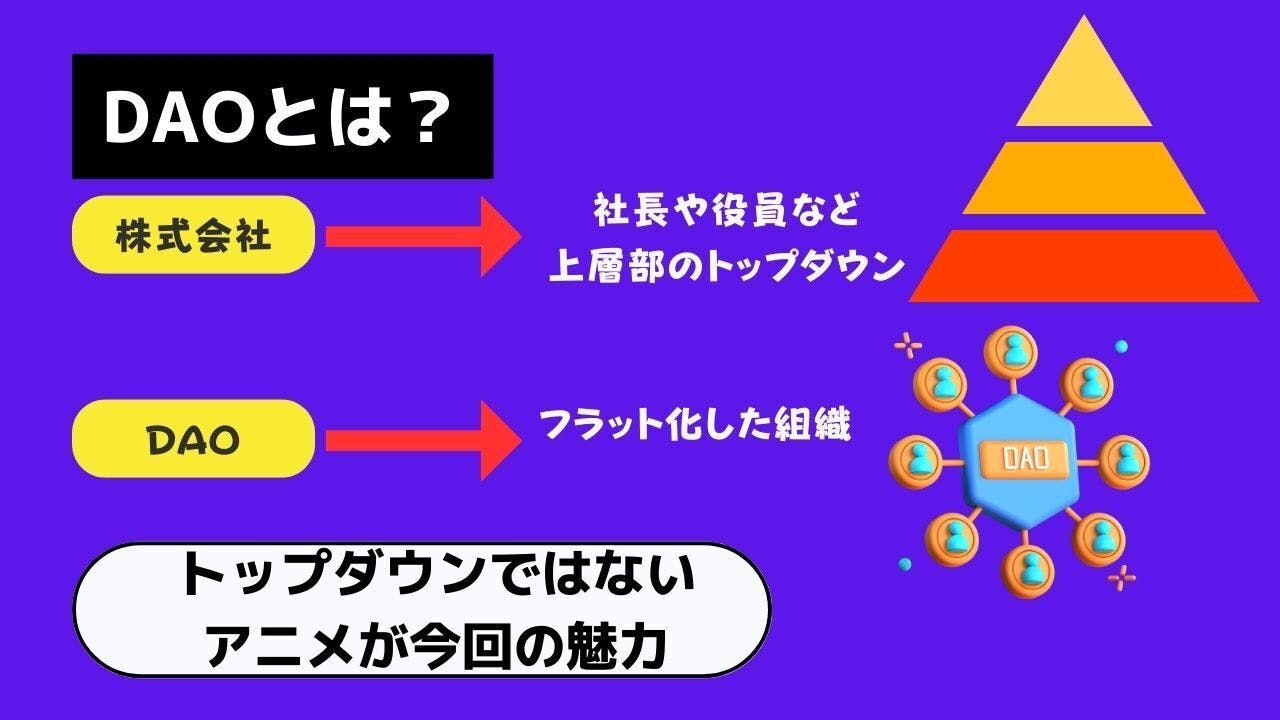 DAOとは？

株式会社

社長や役員など
上層部のトップダウン

DAO

フラット化した組織

DAO

トップダウンではない
アニメが今回の魅力